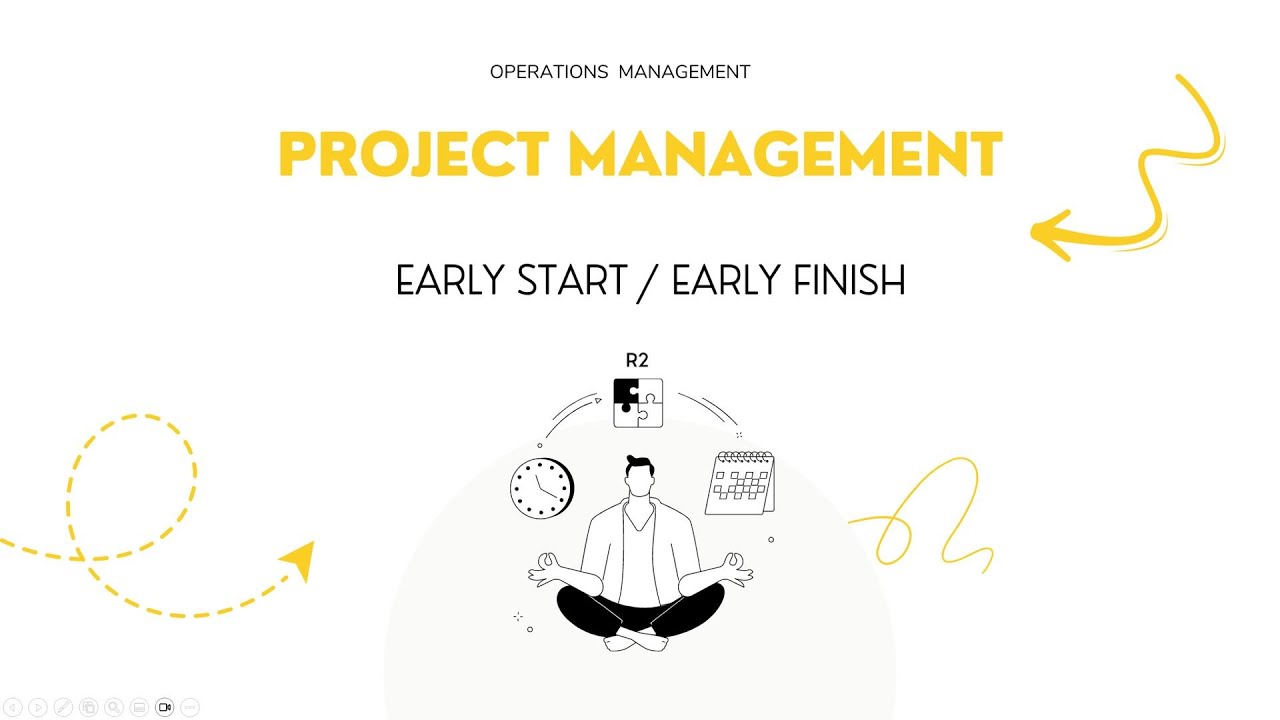 OPERATIONS MANAGEMENT

PROJECT MANAGEMENT

EARLY START / EARLY FINISH

R2